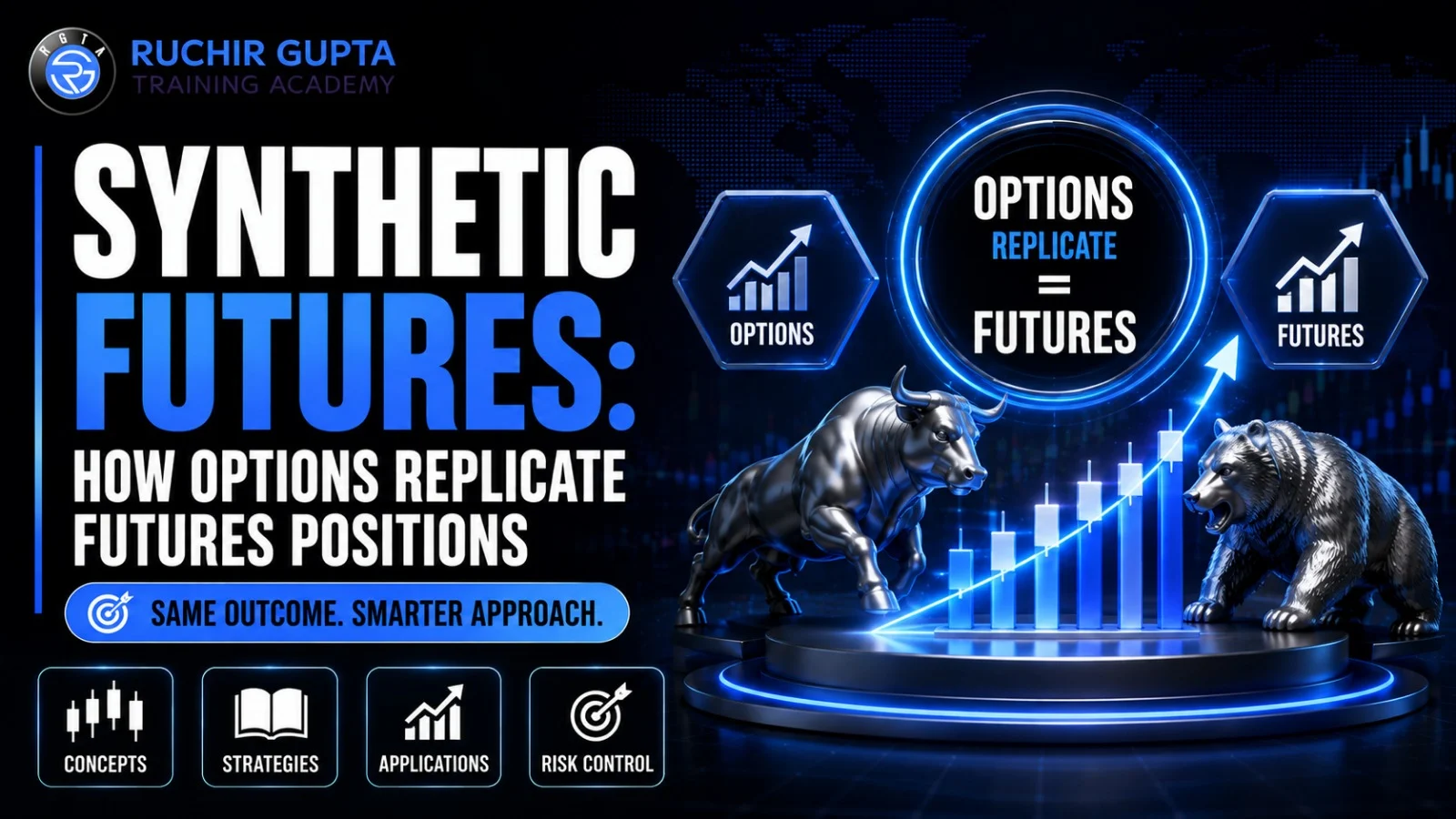 RGTA

RUCHIR GUPTA
TRAINING ACADEMY

SYNTHETIC FUTURES:
HOW OPTIONS REPLICATE FUTURES POSITIONS

SAME OUTCOME. SMARTER APPROACH.

CONCEPTS
STRATEGIES
APPLICATIONS
RISK CONTROL

OPTIONS

OPTIONS
REPLICATE
=
FUTURES

FUTURES